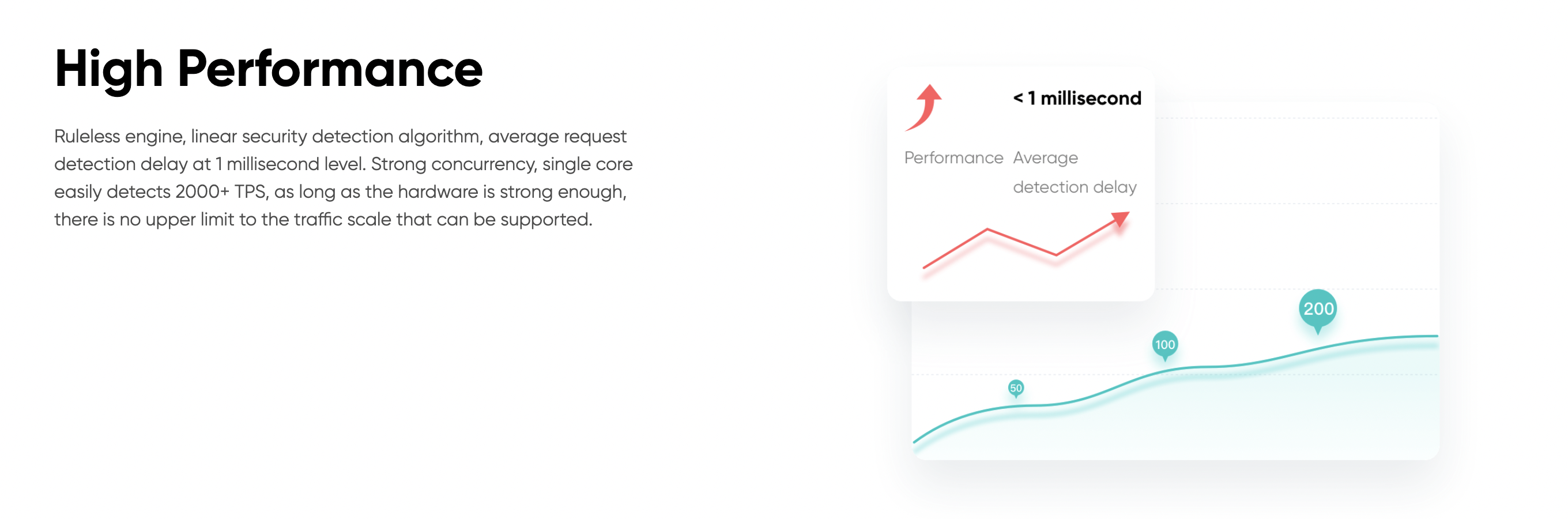 High Performance

Ruleless engine, linear security detection algorithm, average request detection delay at 1 millisecond level. Strong concurrency, single core easily detects 2000+ TPS, as long as the hardware is strong enough, there is no upper limit to the traffic scale that can be supported.

< 1 millisecond

Performance

Average detection delay

200

100

50